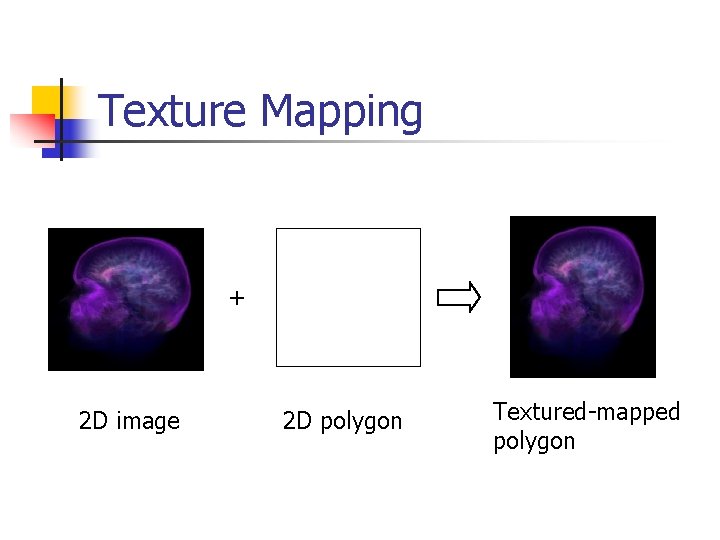 Texture Mapping

+

2D image

2D polygon

Textured-mapped polygon